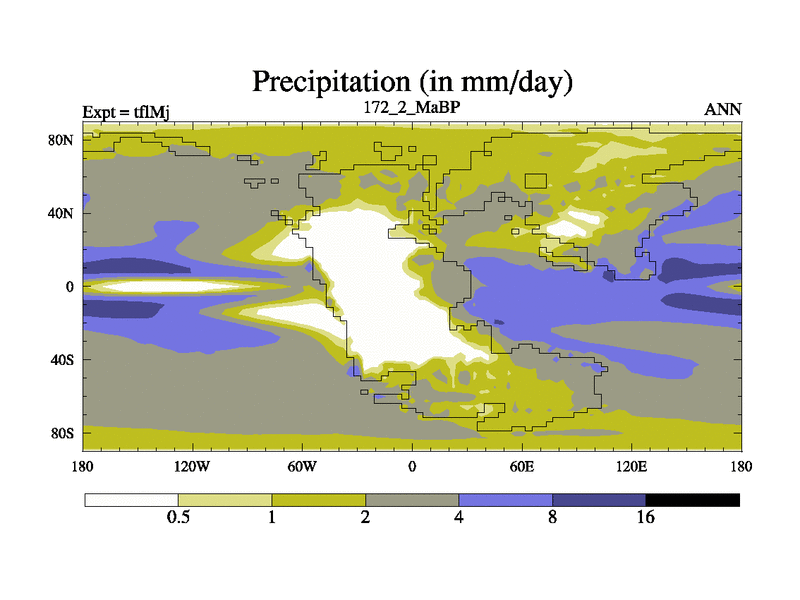 Precipitation (in mm/day)

Expt = tflMj
172_2_MaBP
ANN

80N
40N
0
40S
80S

180
120W
60W
0
60E
120E
180

0.5
1
2
4
8
16